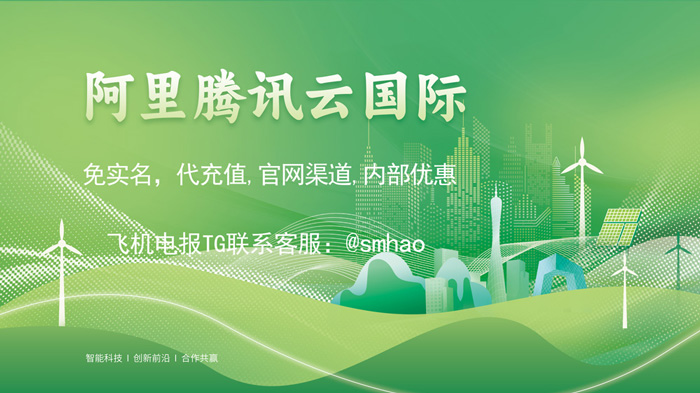 阿里腾讯云国际

免实名，代充值,官网渠道,内部优惠

飞机电报TG联系客服：@smhao

智能科技 | 创新前沿 | 合作共赢